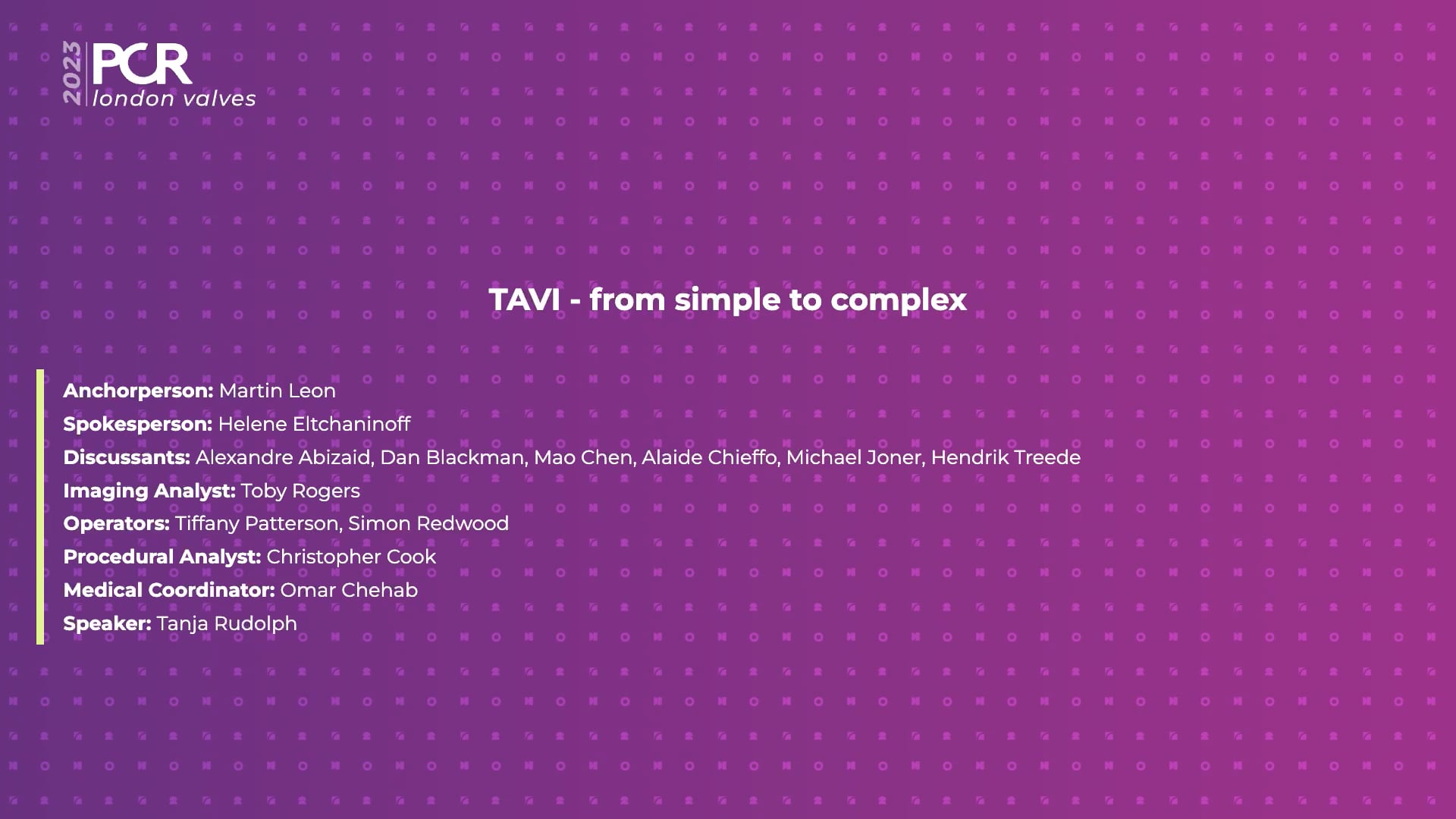 2023 PCR london valves

TAVI - from simple to complex

Anchorperson: Martin Leon
Spokesperson: Helene Eltchaninoff
Discussants: Alexandre Abizaid, Dan Blackman, Mao Chen, Alaide Chieffo, Michael Joner, Hendrik Treede
Imaging Analyst: Toby Rogers
Operators: Tiffany Patterson, Simon Redwood
Procedural Analyst: Christopher Cook
Medical Coordinator: Omar Chehab
Speaker: Tanja Rudolph